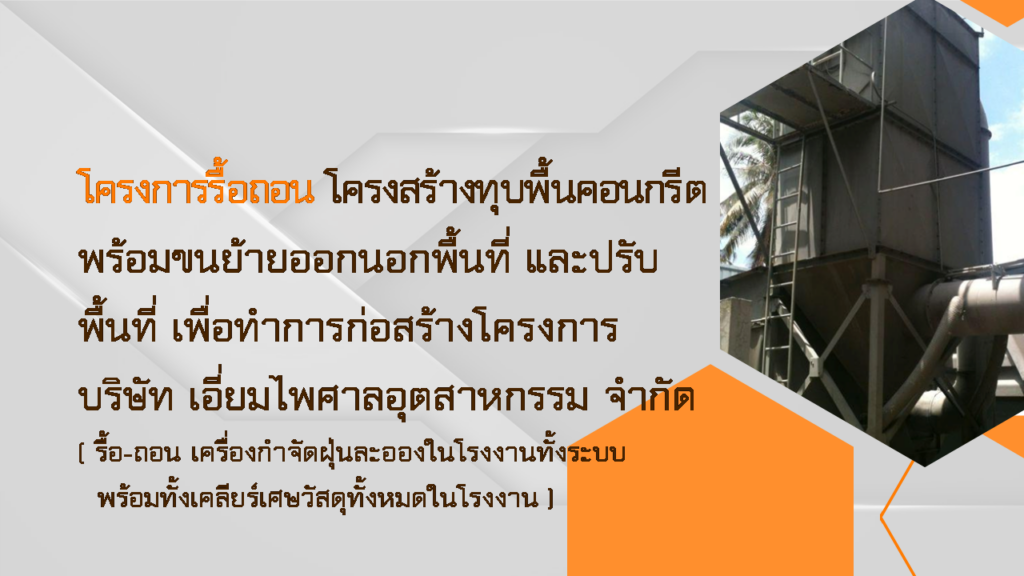 โครงการรื้อถอน โครงสร้างทุบพื้นคอนกรีต พร้อมขนย้ายออกนอกพื้นที่ และปรับพื้นที่ เพื่อทำการก่อสร้างโครงการ บริษัท เอี่ยมไพศาลอุตสาหกรรม จำกัด

( รื้อ-ถอน เครื่องกำจัดฝุ่นละอองในโรงงานทั้งระบบ พร้อมทั้งเคลียร์เศษวัสดุทั้งหมดในโรงงาน )